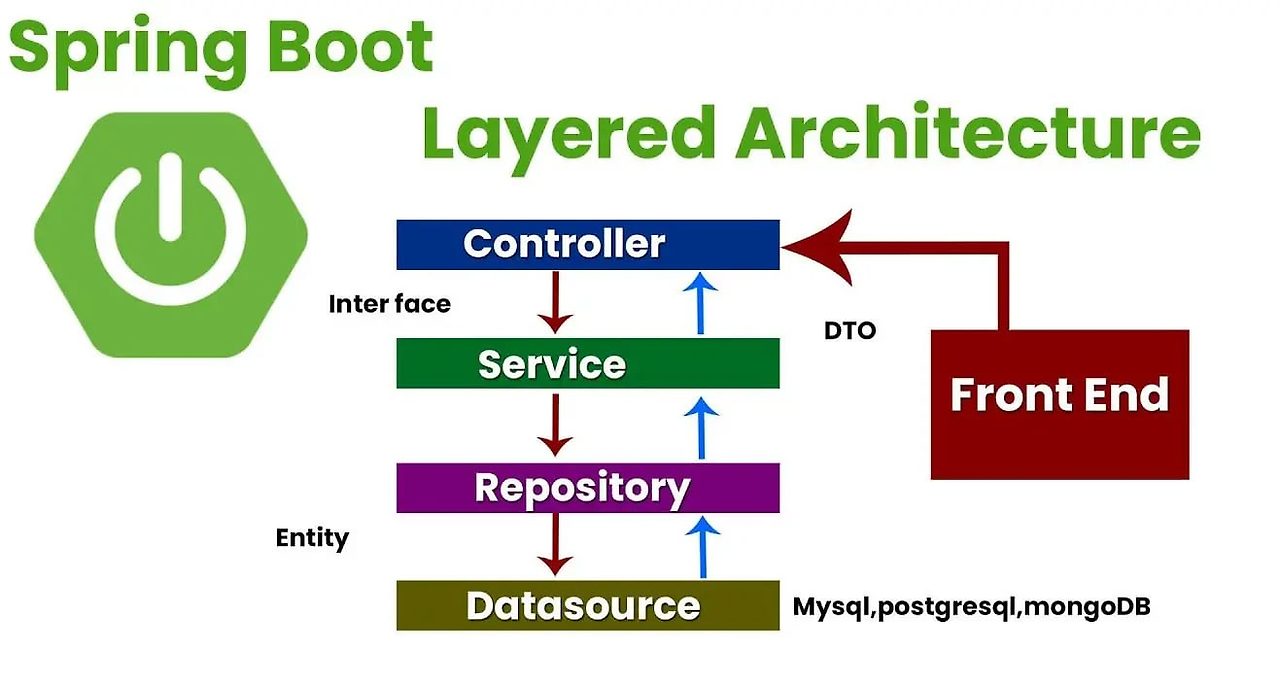 Spring Boot

Layered Architecture

Controller

Inter face

DTO

Service

Front End

Repository

Entity

Datasource

Mysql,postgresql,mongoDB